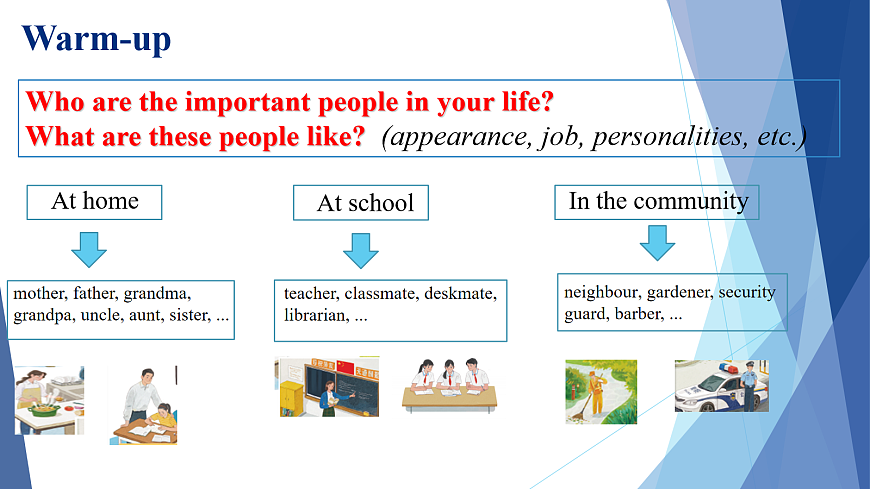 Warm-up

Who are the important people in your life?
What are these people like? (appearance, job, personalities, etc.)

At home

mother, father, grandma, grandpa, uncle, aunt, sister, ...

At school

teacher, classmate, deskmate, librarian, ...

In the community

neighbour, gardener, security guard, barber, ...